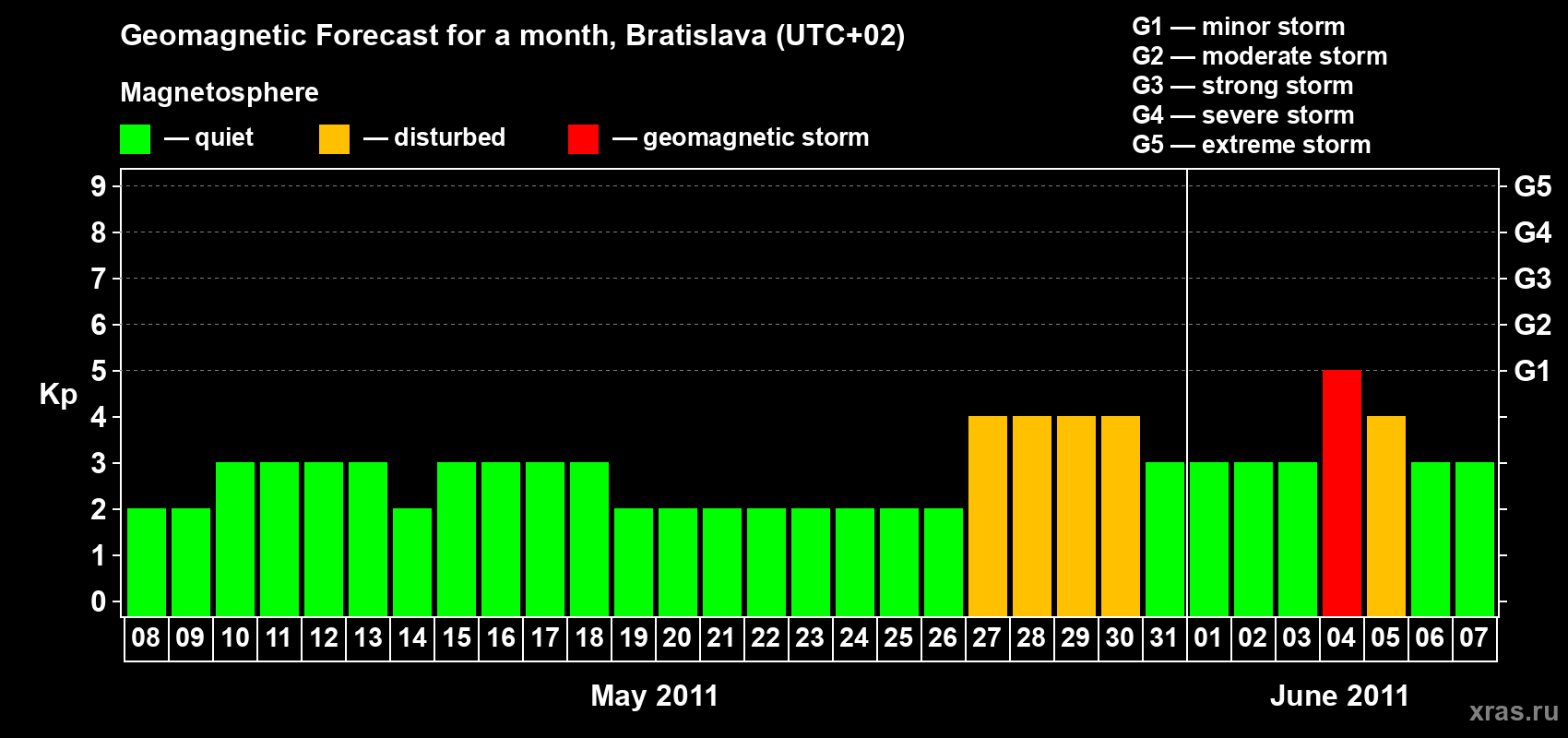 Geomagnetic Forecast for a month, Bratislava (UTC+02)

Magnetosphere

— quiet — disturbed — geomagnetic storm

G1 — minor storm
G2 — moderate storm
G3 — strong storm
G4 — severe storm
G5 — extreme storm

Kp

9
8
7
6
5
4
3
2
1
0

G5
G4
G3
G2
G1

08 09 10 11 12 13 14 15 16 17 18 19 20 21 22 23 24 25 26 27 28 29 30 31 01 02 03 04 05 06 07

May 2011

June 2011

xras.ru